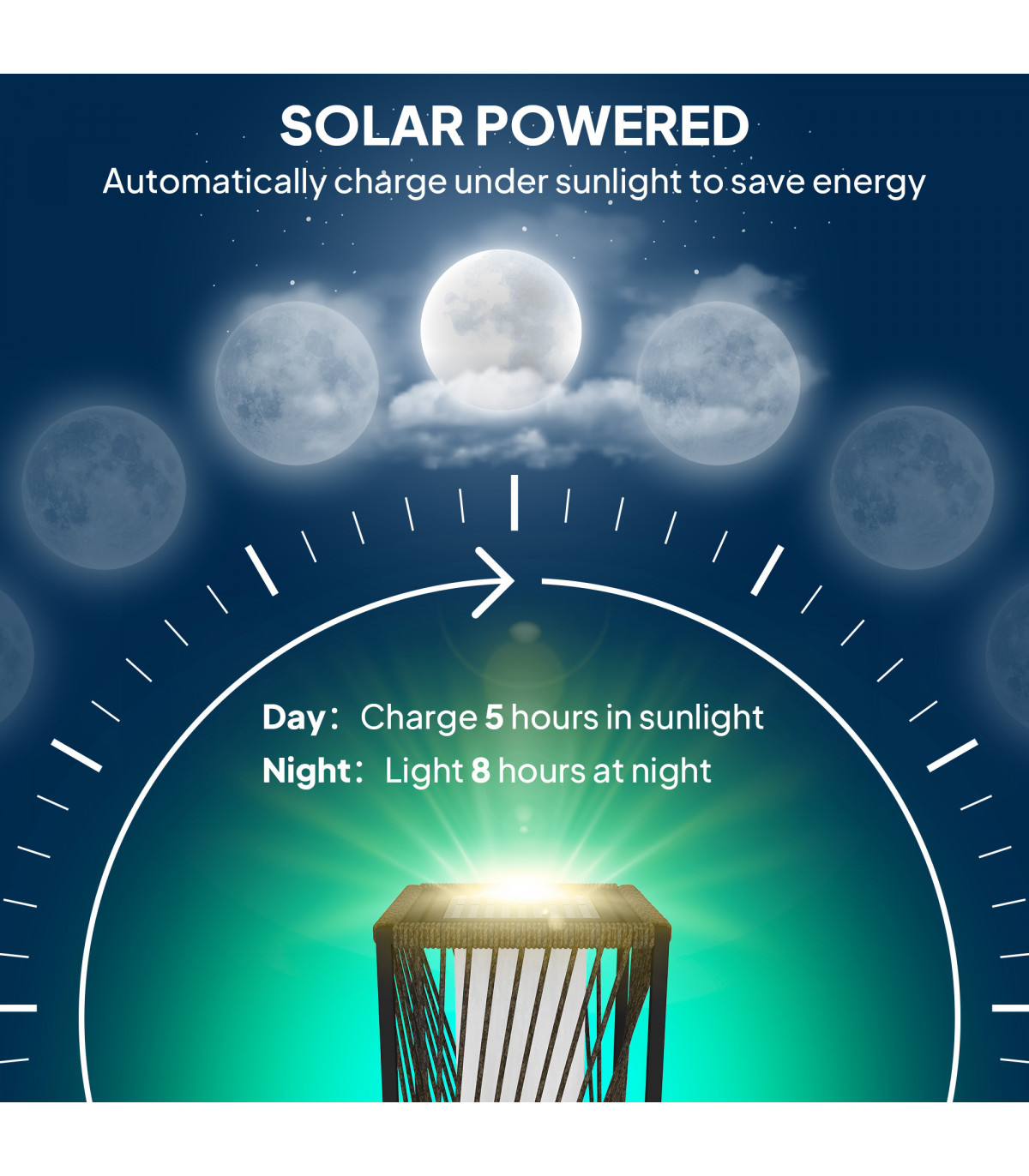 SOLAR POWERED
Automatically charge under sunlight to save energy

Day: Charge 5 hours in sunlight
Night: Light 8 hours at night